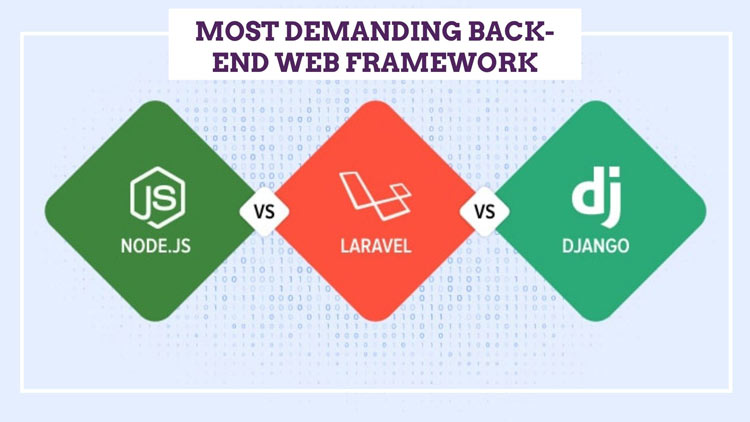 MOST DEMANDING BACK-END WEB FRAMEWORK

JS
NODE.JS

VS

LARAVEL

VS

dj
DJANGO